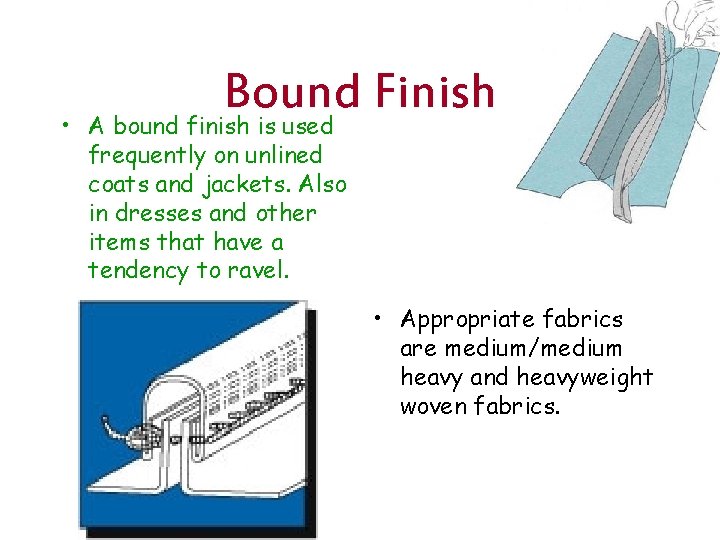 Bound Finish

• A bound finish is used frequently on unlined coats and jackets. Also in dresses and other items that have a tendency to ravel.

• Appropriate fabrics are medium/medium heavy and heavyweight woven fabrics.